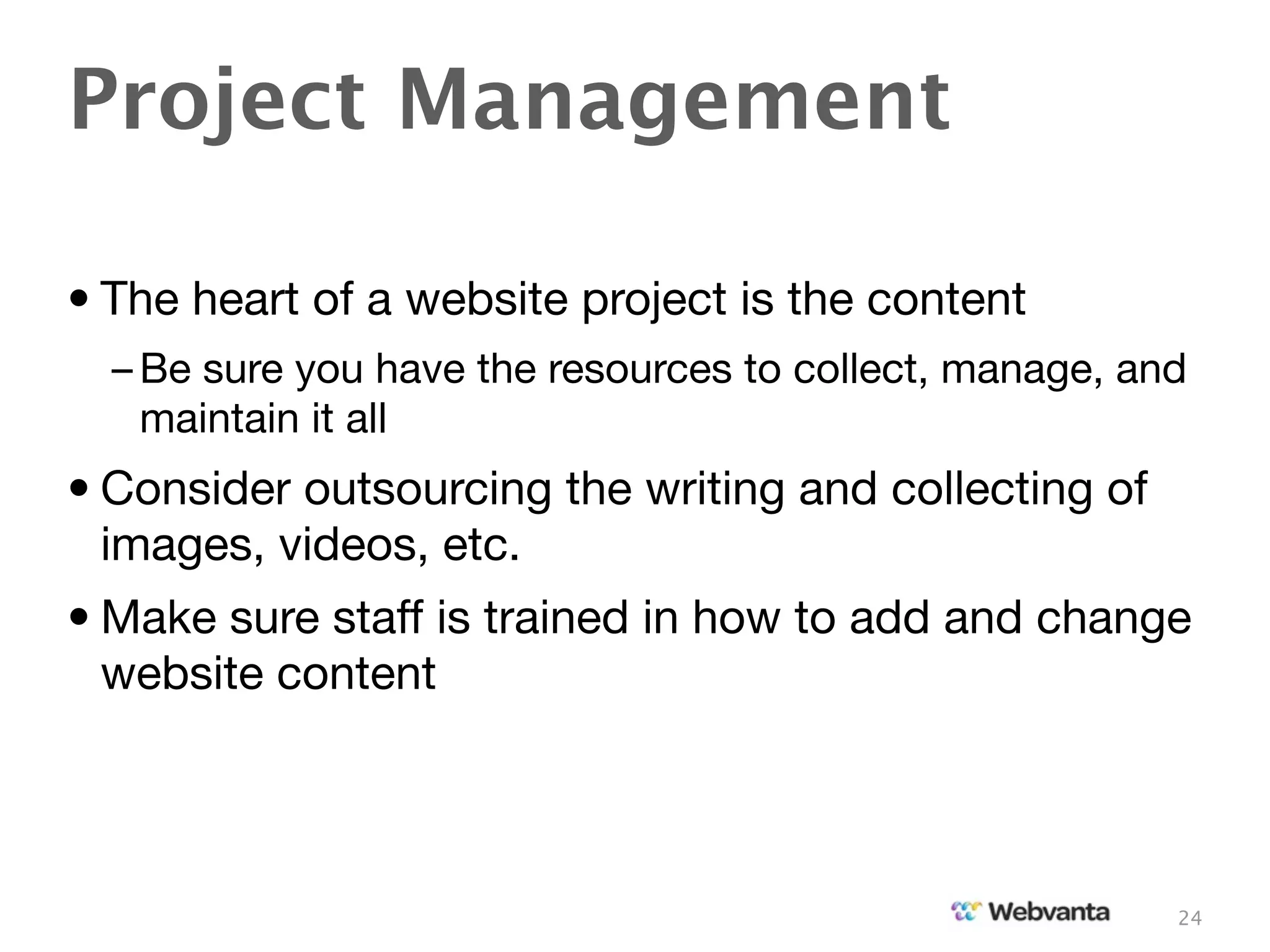 Project Management

• The heart of a website project is the content

– Be sure you have the resources to collect, manage, and maintain it all

• Consider outsourcing the writing and collecting of images, videos, etc.

• Make sure staff is trained in how to add and change website content

Webvanta

24